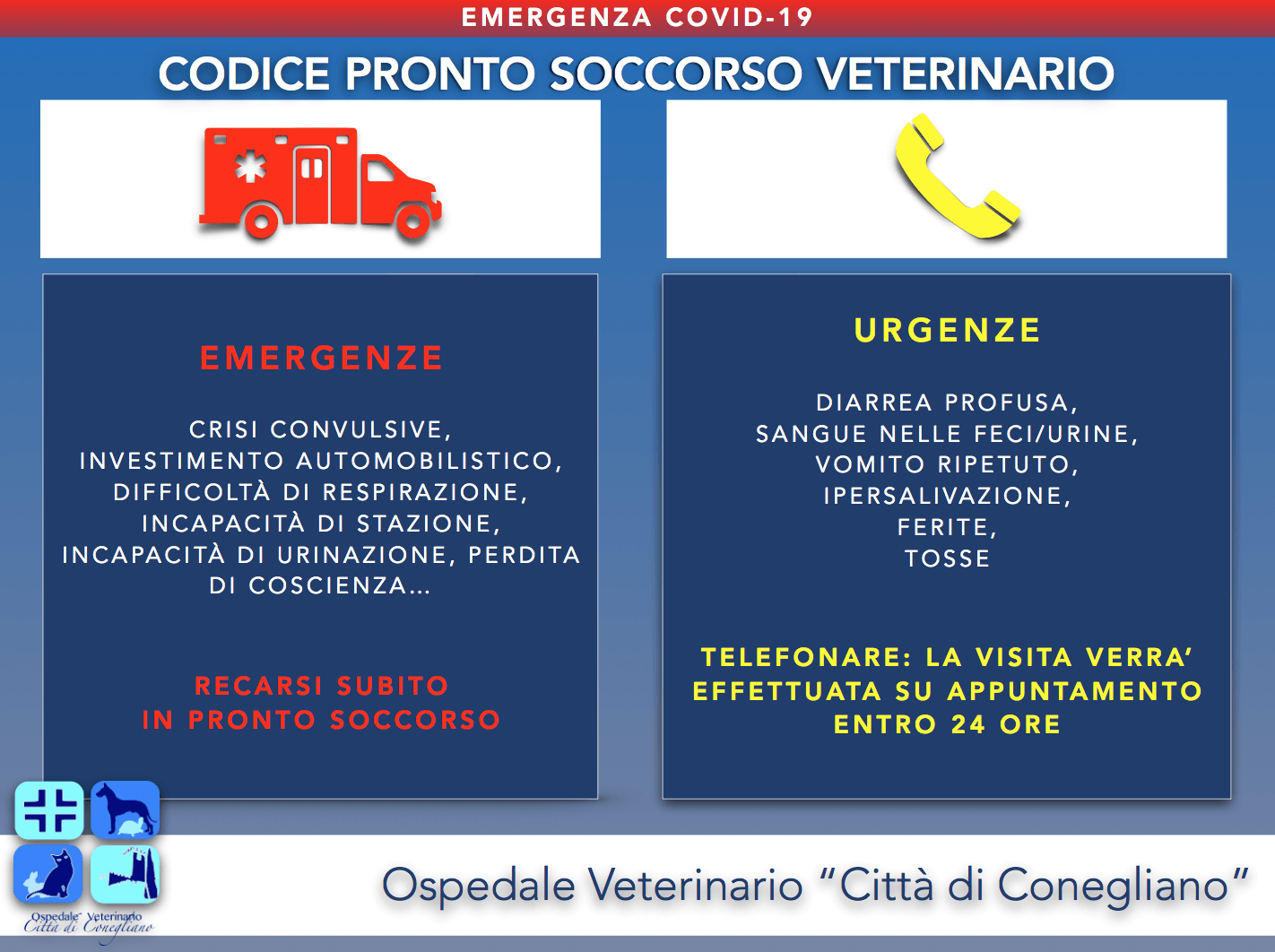 EMERGENZA COVID-19

CODICE PRONTO SOCCORSO VETERINARIO

EMERGENZE

CRISI CONVULSIVE, INVESTIMENTO AUTOMOBILISTICO, DIFFICOLTÀ DI RESPIRAZIONE, INCAPACITÀ DI STAZIONE, INCAPACITÀ DI URINAZIONE, PERDITA DI COSCIENZA...

RECARSI SUBITO IN PRONTO SOCCORSO

URGENZE

DIARREA PROFUSA, SANGUE NELLE FECI/URINE, VOMITO RIPETUTO, IPERSALIVAZIONE, FERITE, TOSSE

TELEFONARE: LA VISITA VERRA' EFFETTUATA SU APPUNTAMENTO ENTRO 24 ORE

Ospedale Veterinario Città di Conegliano

Ospedale Veterinario "Città di Conegliano"